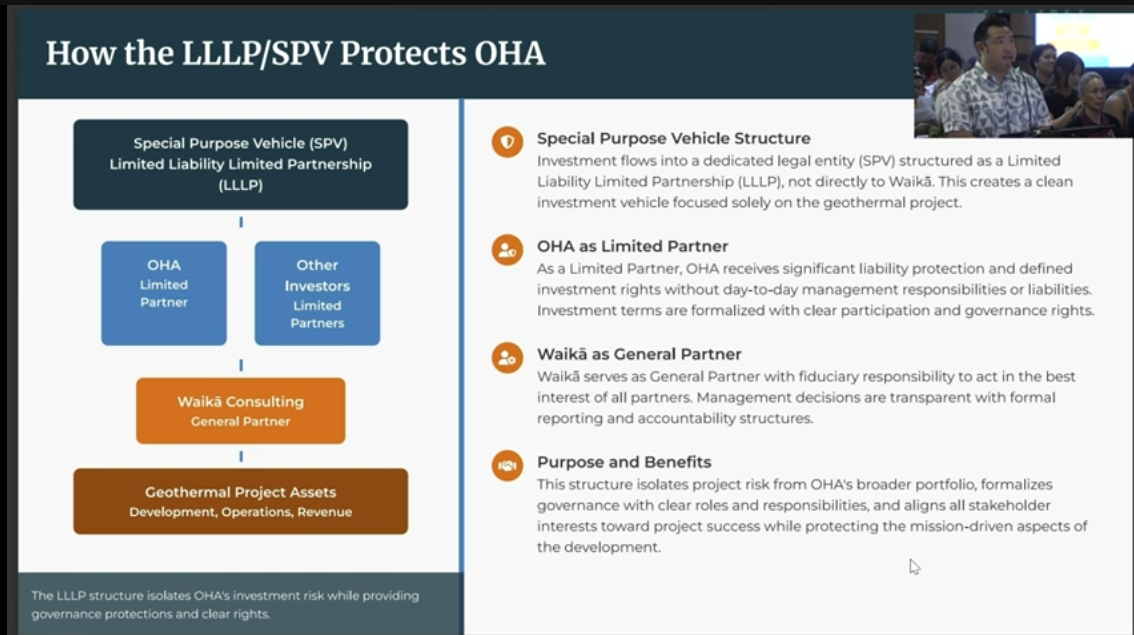 How the LLLP/SPV Protects OHA

Special Purpose Vehicle (SPV)
Limited Liability Limited Partnership (LLLP)

OHA
Limited Partner

Other Investors
Limited Partners

Waikā Consulting
General Partner

Geothermal Project Assets
Development, Operations, Revenue

The LLLP structure isolates OHA's investment risk while providing governance protections and clear rights.

Special Purpose Vehicle Structure
Investment flows into a dedicated legal entity (SPV) structured as a Limited Liability Limited Partnership (LLLP), not directly to Waikā. This creates a clean investment vehicle focused solely on the geothermal project.

OHA as Limited Partner
As a Limited Partner, OHA receives significant liability protection and defined investment rights without day-to-day management responsibilities or liabilities. Investment terms are formalized with clear participation and governance rights.

Waikā as General Partner
Waikā serves as General Partner with fiduciary responsibility to act in the best interest of all partners. Management decisions are transparent with formal reporting and accountability structures.

Purpose and Benefits
This structure isolates project risk from OHA's broader portfolio, formalizes governance with clear roles and responsibilities, and aligns all stakeholder interests toward project success while protecting the mission-driven aspects of the development.